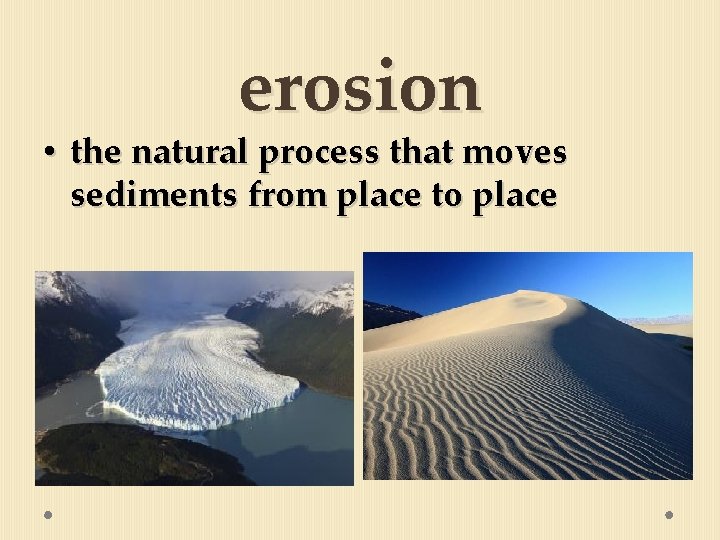 erosion

• the natural process that moves sediments from place to place